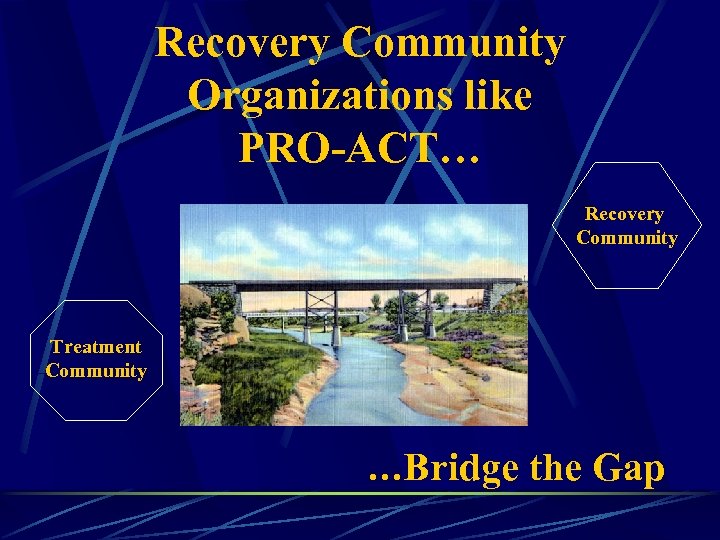 Recovery Community Organizations like PRO-ACT…

Recovery Community

Treatment Community

…Bridge the Gap